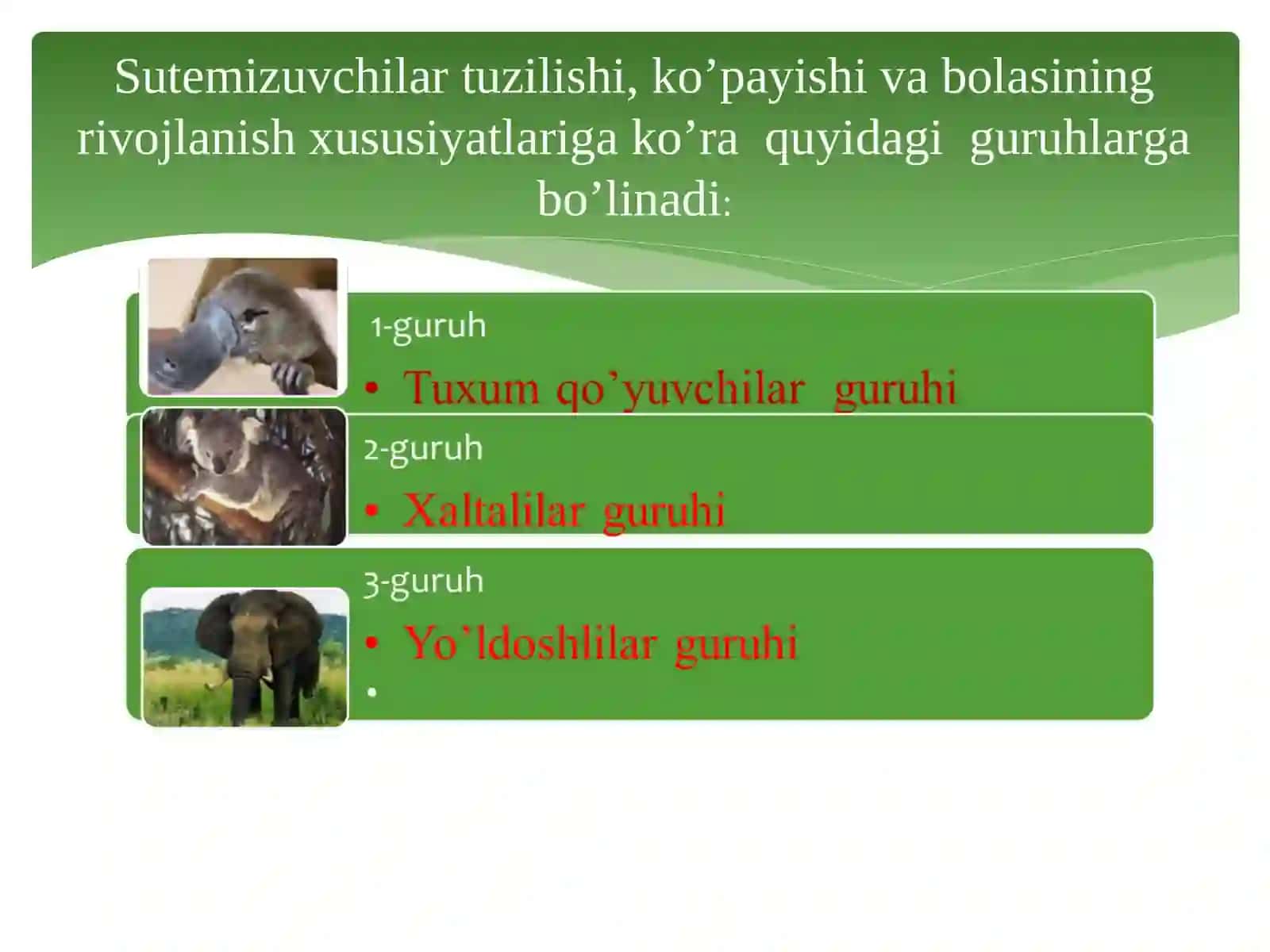 Sutemizuvchilar tuzilishi, ko’payishi va bolasining rivojlanish xususiyatlariga ko’ra quyidagi guruhlarga bo’linadi:

1-guruh

• Tuxum qo’yuvchilar guruhi

2-guruh

• Xaltalilar guruhi

3-guruh

• Yo’ldoshlilar guruhi

•